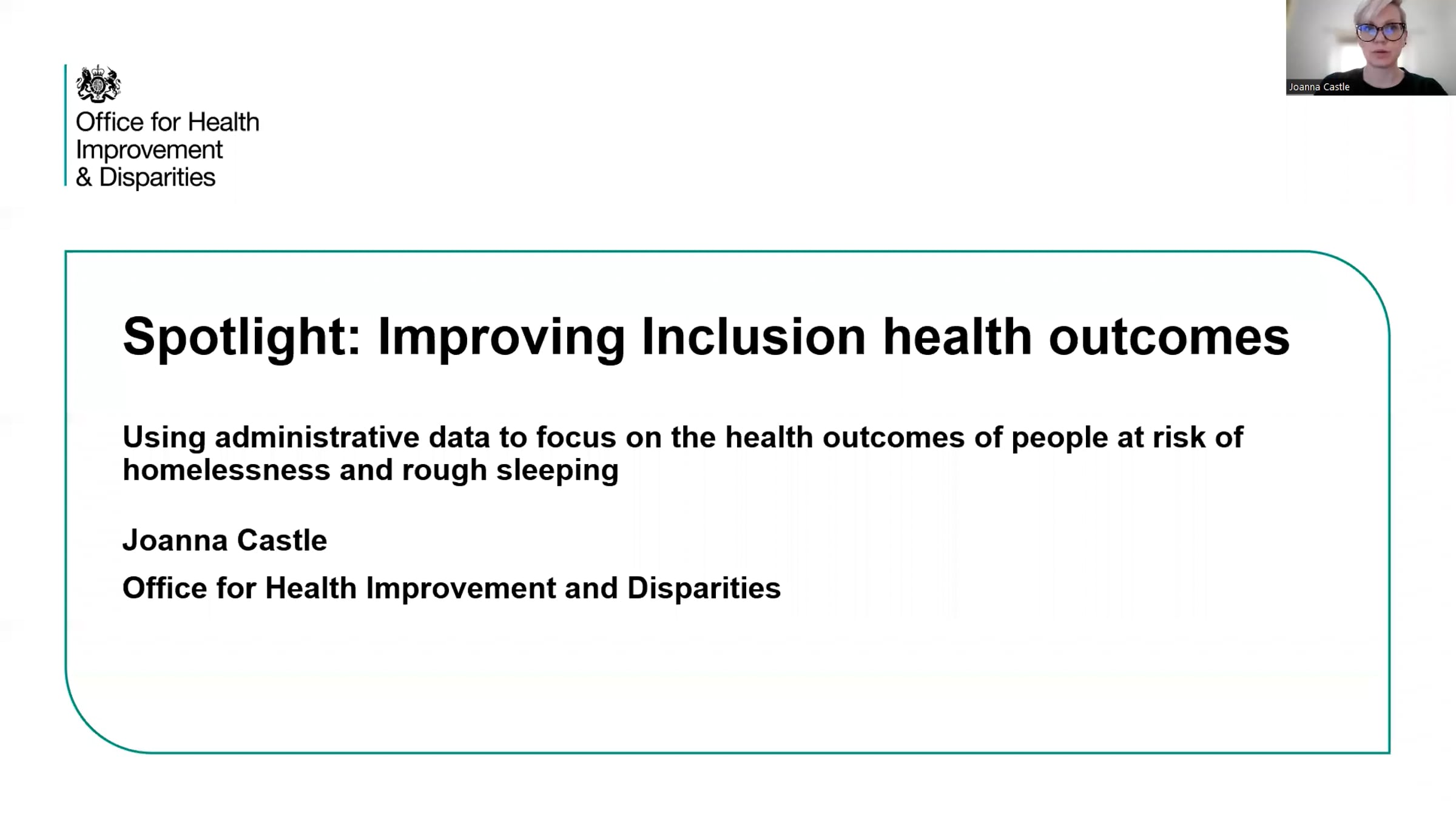 Office for Health Improvement & Disparities

Joanna Castle

Spotlight: Improving Inclusion health outcomes

Using administrative data to focus on the health outcomes of people at risk of homelessness and rough sleeping

Joanna Castle

Office for Health Improvement and Disparities